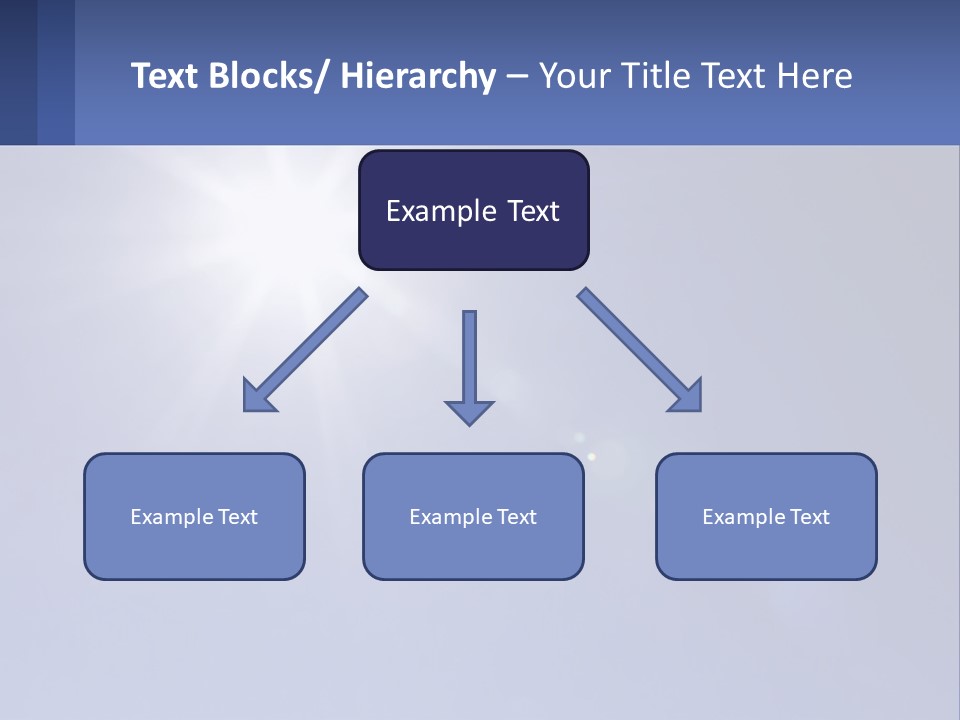 Text Blocks/ Hierarchy – Your Title Text Here

Example Text

Example Text

Example Text

Example Text